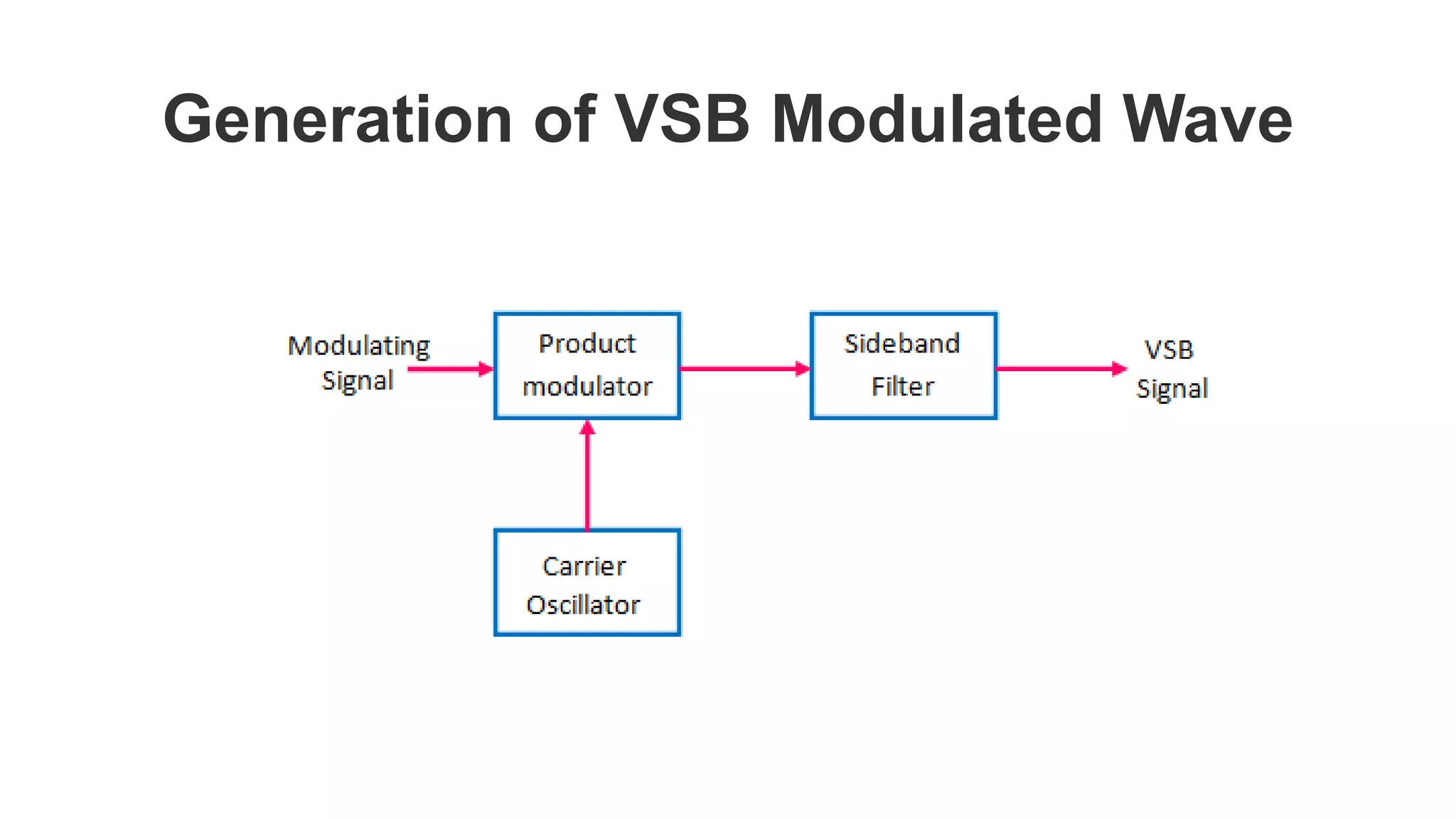 Generation of VSB Modulated Wave

Modulating Signal

Product modulator

Sideband Filter

VSB Signal

Carrier Oscillator